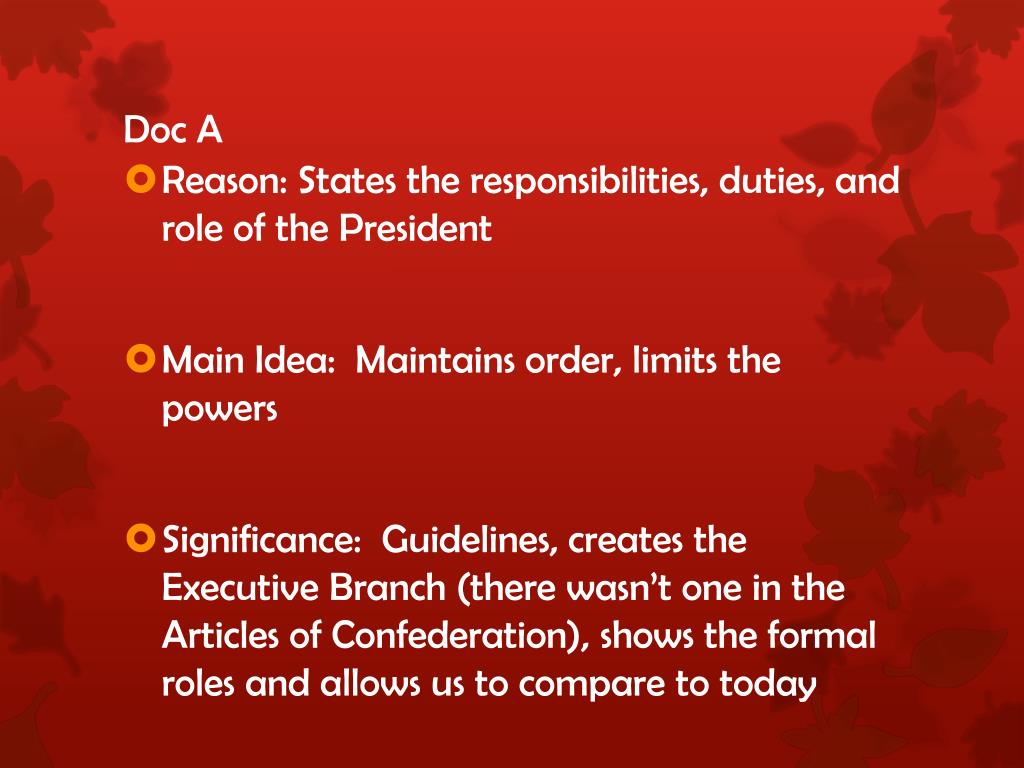 Doc A

Reason: States the responsibilities, duties, and role of the President

Main Idea:  Maintains order, limits the powers

Significance:  Guidelines, creates the Executive Branch (there wasn't one in the Articles of Confederation), shows the formal roles and allows us to compare to today